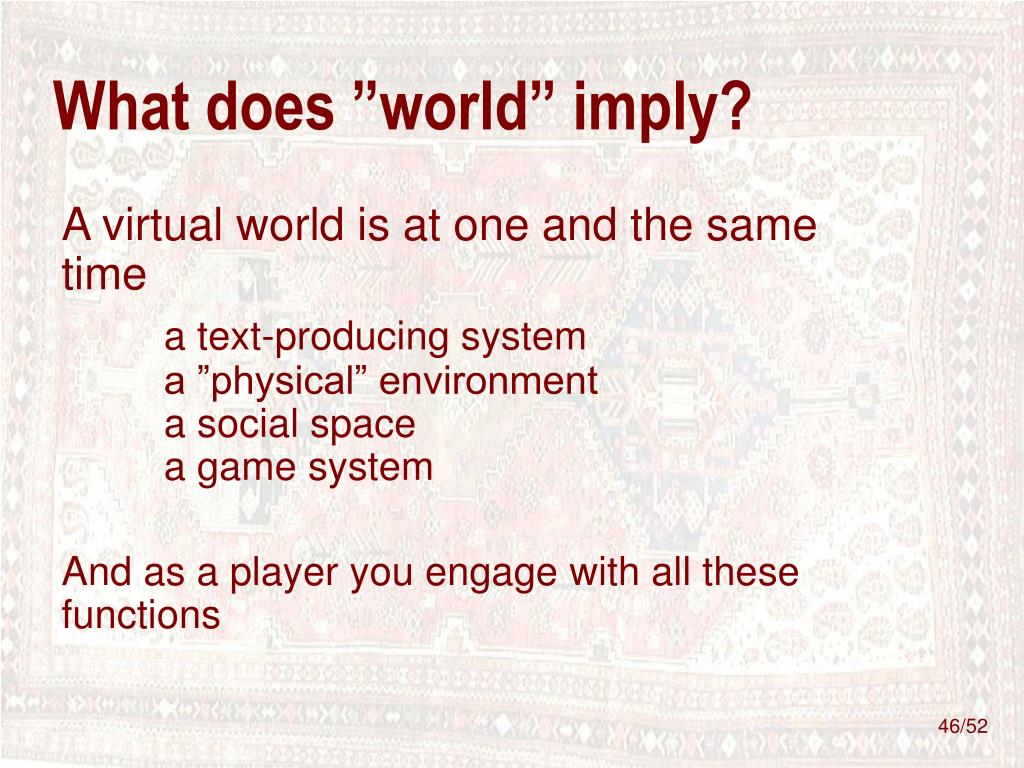 What does ”world” imply?

A virtual world is at one and the same time

a text-producing system
a ”physical” environment
a social space
a game system

And as a player you engage with all these functions

46/52